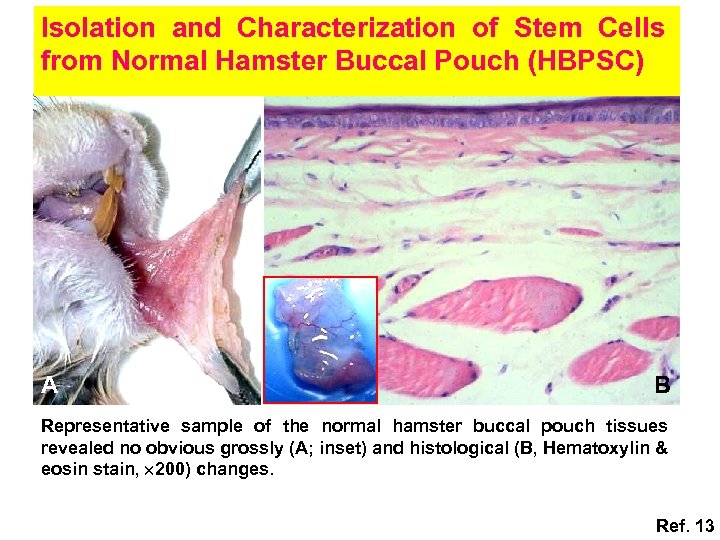 Isolation and Characterization of Stem Cells from Normal Hamster Buccal Pouch (HBPSC)

A

B

Representative sample of the normal hamster buccal pouch tissues revealed no obvious grossly (A; inset) and histological (B, Hematoxylin & eosin stain, $\times$200) changes.

Ref. 13